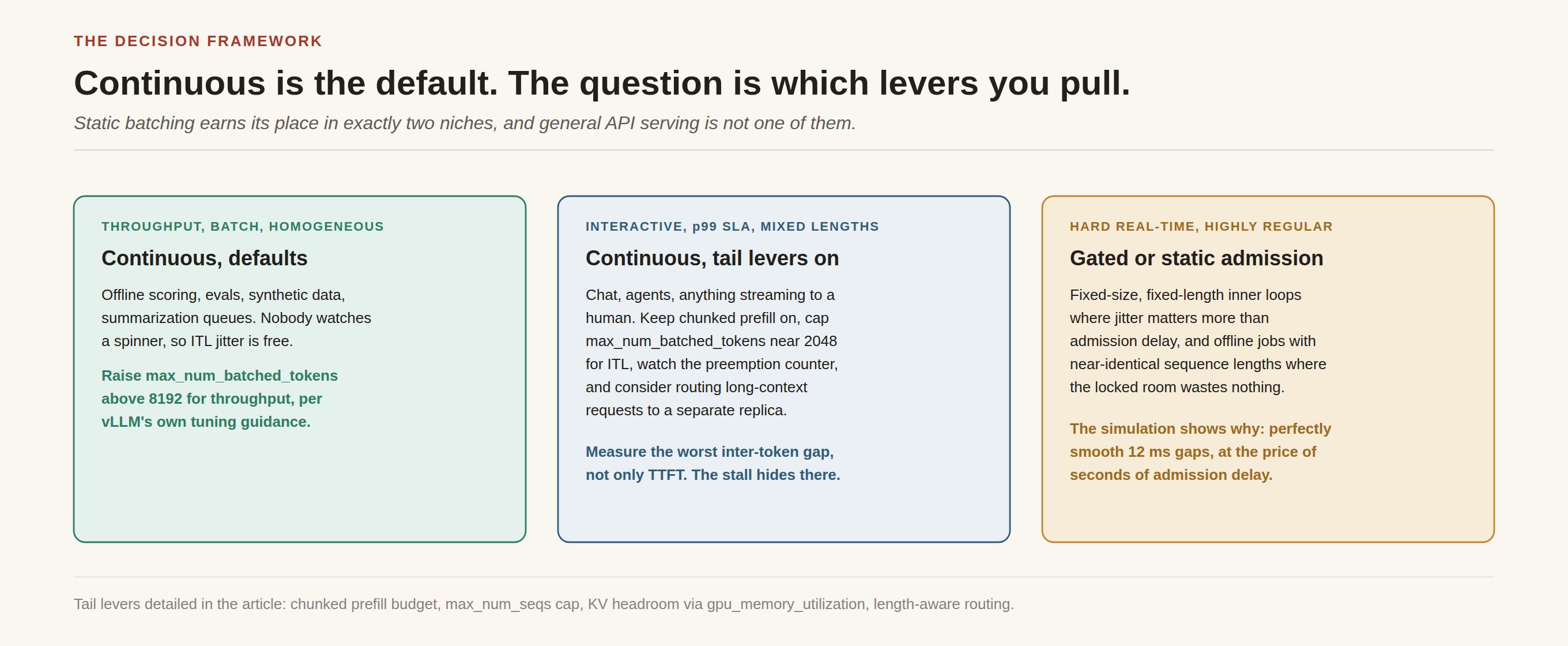 THE DECISION FRAMEWORK

Continuous is the default. The question is which levers you pull.

Static batching earns its place in exactly two niches, and general API serving is not one of them.

THROUGHPUT, BATCH, HOMOGENEOUS

Continuous, defaults

Offline scoring, evals, synthetic data, summarization queues. Nobody watches a spinner, so ITL jitter is free.

Raise max_num_batched_tokens above 8192 for throughput, per vLLM's own tuning guidance.

INTERACTIVE, p99 SLA, MIXED LENGTHS

Continuous, tail levers on

Chat, agents, anything streaming to a human. Keep chunked prefill on, cap max_num_batched_tokens near 2048 for ITL, watch the preemption counter, and consider routing long-context requests to a separate replica.

Measure the worst inter-token gap, not only TTFT. The stall hides there.

HARD REAL-TIME, HIGHLY REGULAR

Gated or static admission

Fixed-size, fixed-length inner loops where jitter matters more than admission delay, and offline jobs with near-identical sequence lengths where the locked room wastes nothing.

The simulation shows why: perfectly smooth 12 ms gaps, at the price of seconds of admission delay.

Tail levers detailed in the article: chunked prefill budget, max_num_seqs cap, KV headroom via gpu_memory_utilization, length-aware routing.